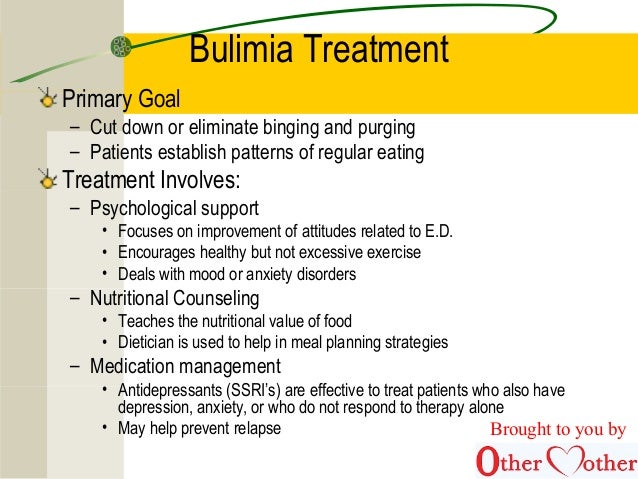 Bulimia Treatment

Primary Goal
– Cut down or eliminate binging and purging
– Patients establish patterns of regular eating

Treatment Involves:
– Psychological support
• Focuses on improvement of attitudes related to E.D.
• Encourages healthy but not excessive exercise
• Deals with mood or anxiety disorders
– Nutritional Counseling
• Teaches the nutritional value of food
• Dietician is used to help in meal planning strategies
– Medication management
• Antidepressants (SSRI's) are effective to treat patients who also have depression, anxiety, or who do not respond to therapy alone
• May help prevent relapse

Brought to you by
Other Mother